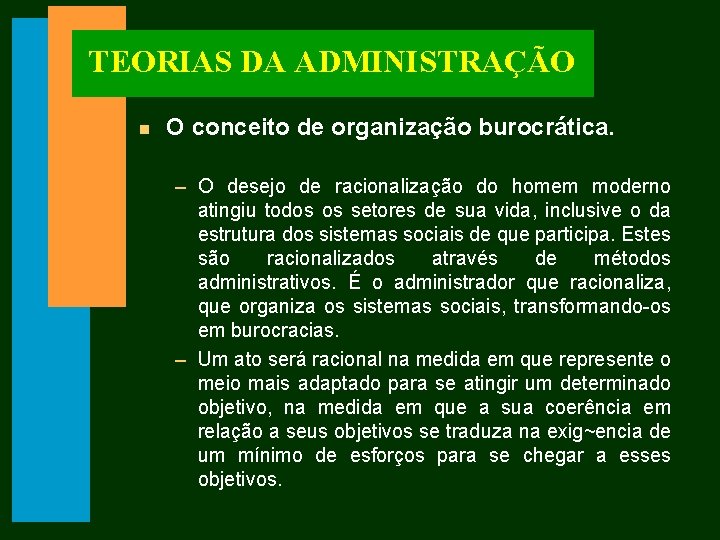 TEORIAS DA ADMINISTRAÇÃO

O conceito de organização burocrática.

– O desejo de racionalização do homem moderno atingiu todos os setores de sua vida, inclusive o da estrutura dos sistemas sociais de que participa. Estes são racionalizados através de métodos administrativos. É o administrador que racionaliza, que organiza os sistemas sociais, transformando-os em burocracias.

– Um ato será racional na medida em que represente o meio mais adaptado para se atingir um determinado objetivo, na medida em que a sua coerência em relação a seus objetivos se traduza na exig~encia de um mínimo de esforços para se chegar a esses objetivos.